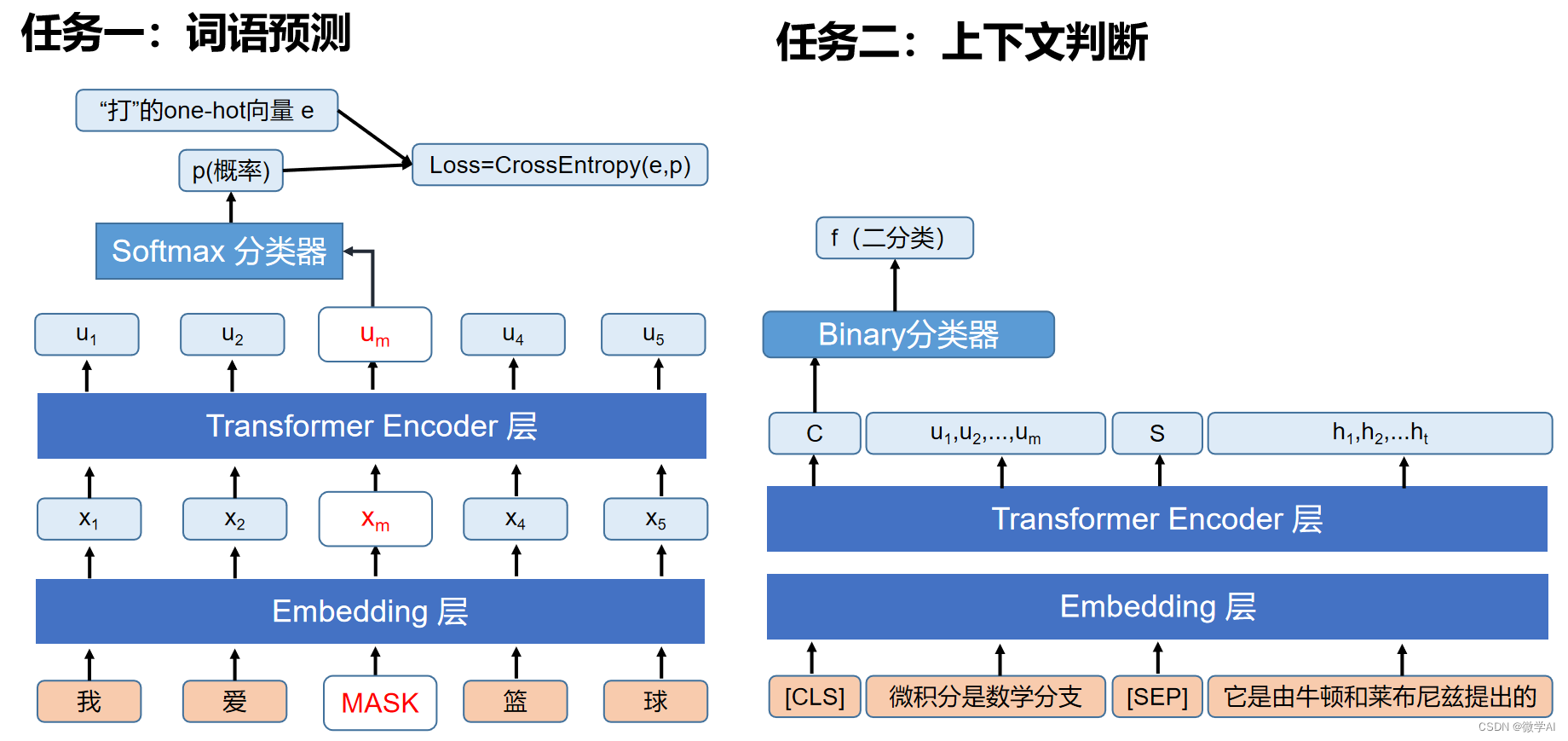 任务一：词语预测

“打”的one-hot向量 e

p(概率)

Loss=CrossEntropy(e,p)

Softmax 分类器

$u_1$ $u_2$ $u_m$ $u_4$ $u_5$

Transformer Encoder 层

$x_1$ $x_2$ $x_m$ $x_4$ $x_5$

Embedding 层

我 爱 MASK 篮 球

任务二：上下文判断

f（二分类）

Binary分类器

C $u_1,u_2,...,u_m$ S $h_1,h_2,...h_t$

Transformer Encoder 层

Embedding 层

[CLS] 微积分是数学分支 [SEP] 它是由牛顿和莱布尼兹提出的

CSDN @微学AI